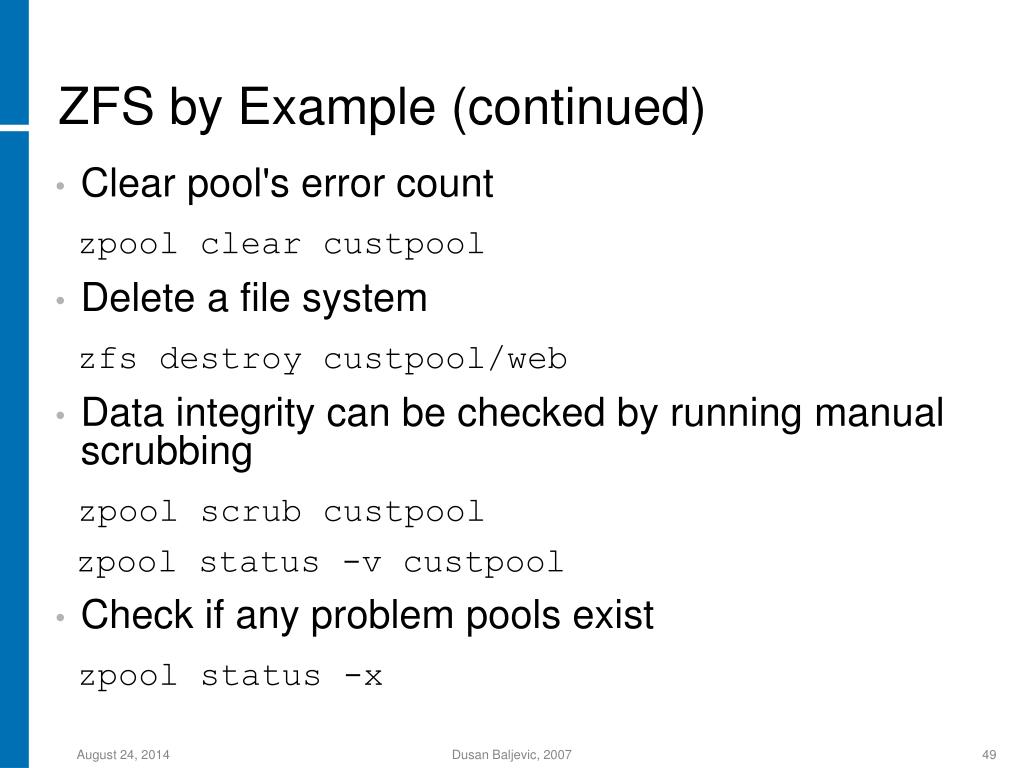 ZFS by Example (continued)

• Clear pool's error count

zpool clear custpool

• Delete a file system

zfs destroy custpool/web

• Data integrity can be checked by running manual scrubbing

zpool scrub custpool

zpool status -v custpool

• Check if any problem pools exist

zpool status -x

August 24, 2014

Dusan Baljevic, 2007

49